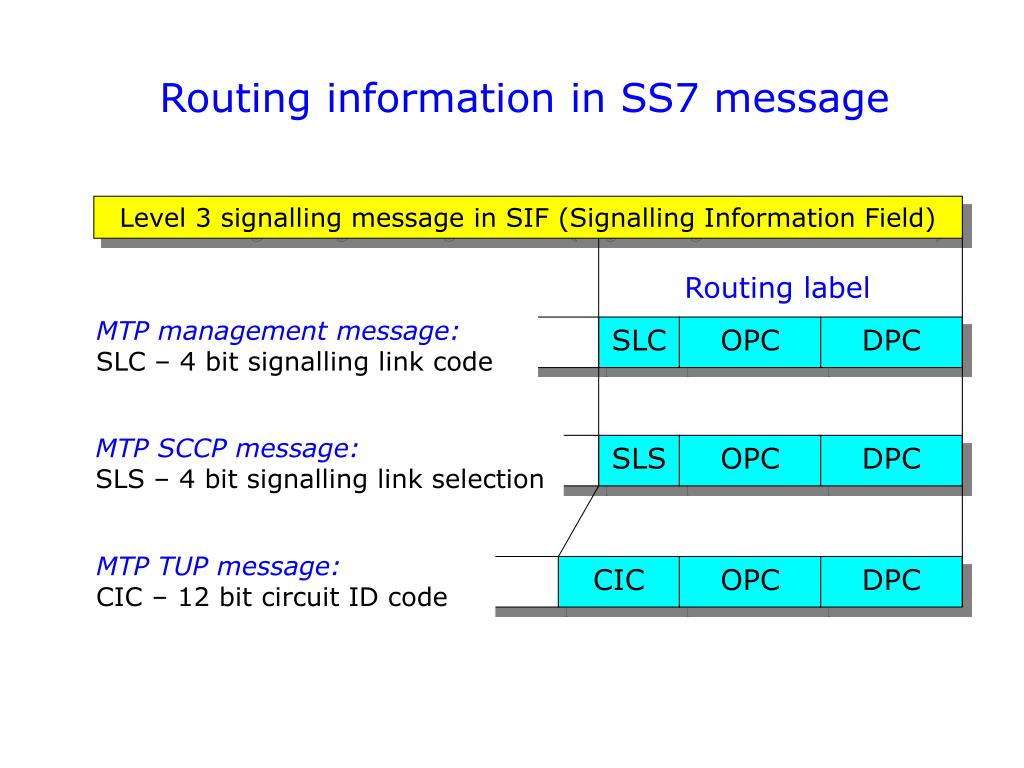 Routing information in SS7 message

Level 3 signalling message in SIF (Signalling Information Field)

Routing label

MTP management message:
SLC – 4 bit signalling link code

SLC OPC DPC

MTP SCCP message:
SLS – 4 bit signalling link selection

SLS OPC DPC

MTP TUP message:
CIC – 12 bit circuit ID code

CIC OPC DPC